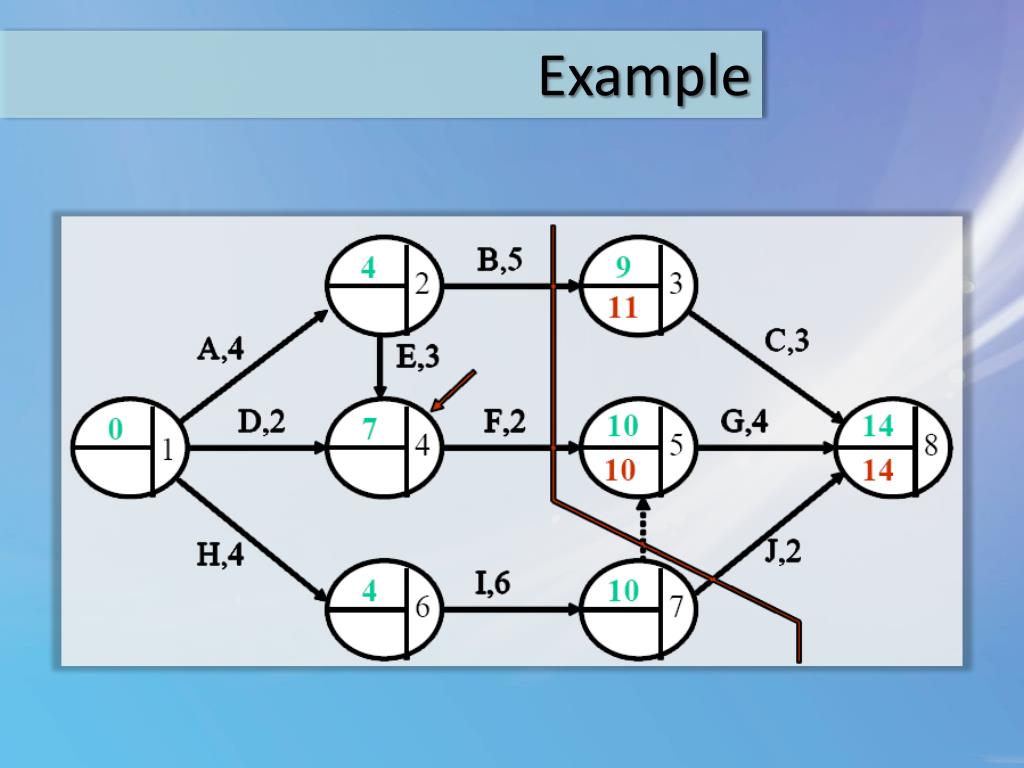 Example

4
2
B,5
9
11
3
A,4
E,3
C,3
0
1
D,2
7
4
F,2
10
10
5
G,4
14
14
8
H,4
J,2
4
6
I,6
10
7